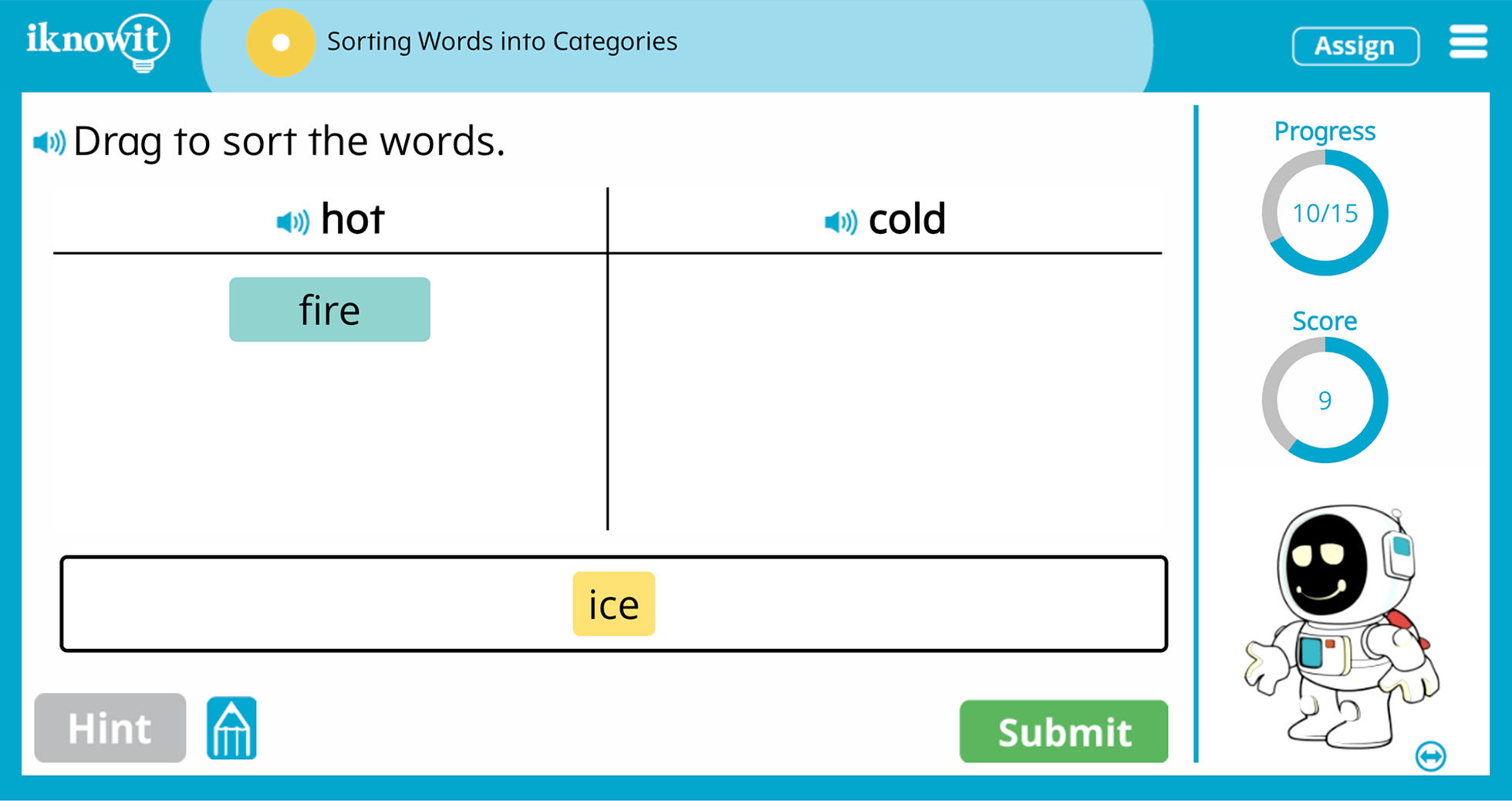 iknowit

Sorting Words into Categories

Assign

Drag to sort the words.

| hot | cold |
|---|---|
| fire | |

ice

Hint

Submit

Progress

10/15

Score

9